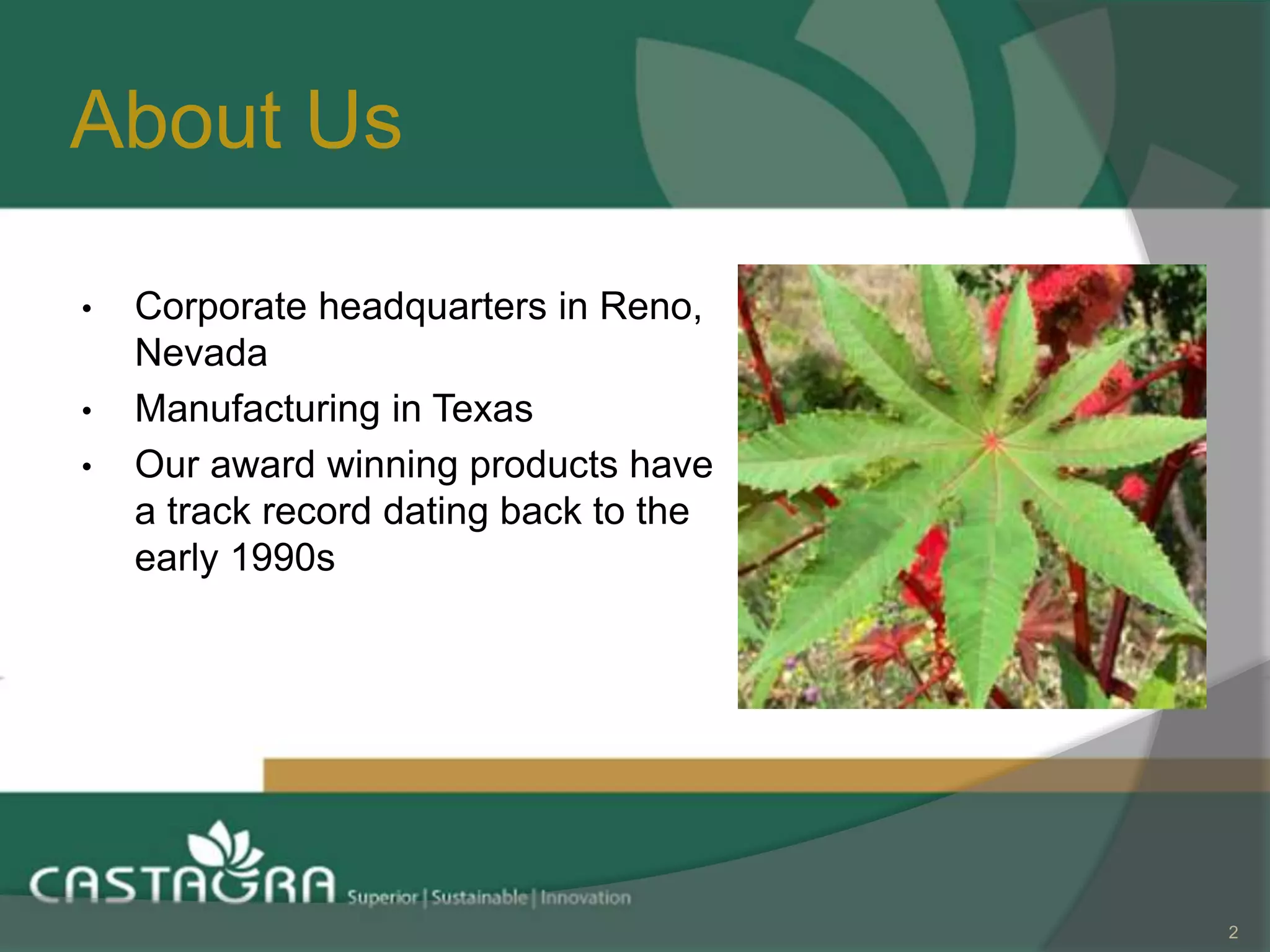 About Us

• Corporate headquarters in Reno, Nevada
• Manufacturing in Texas
• Our award winning products have a track record dating back to the early 1990s

CASTAGRA Superior | Sustainable | Innovation

2